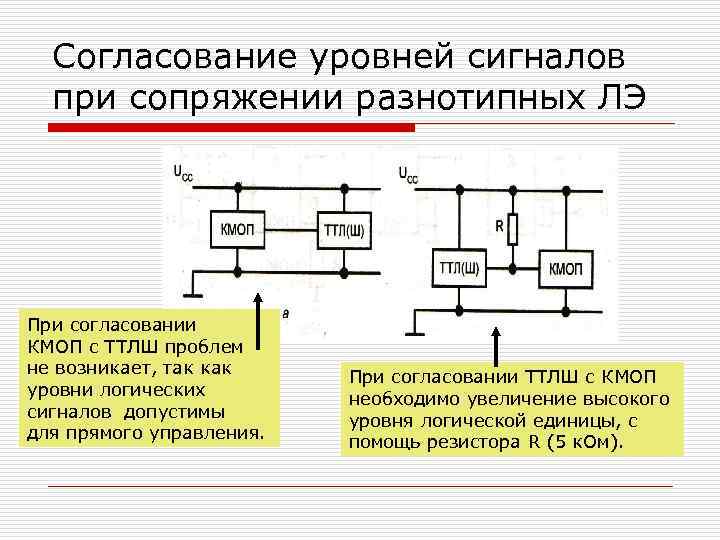 Согласование уровней сигналов при сопряжении разнотипных ЛЭ

$U_{CC}$

КМОП

ТТЛ(Ш)

а

$U_{CC}$

R

ТТЛ(Ш)

КМОП

При согласовании КМОП с ТТЛШ проблем не возникает, так как уровни логических сигналов допустимы для прямого управления.

При согласовании ТТЛШ с КМОП необходимо увеличение высокого уровня логической единицы, с помощь резистора R (5 кОм).